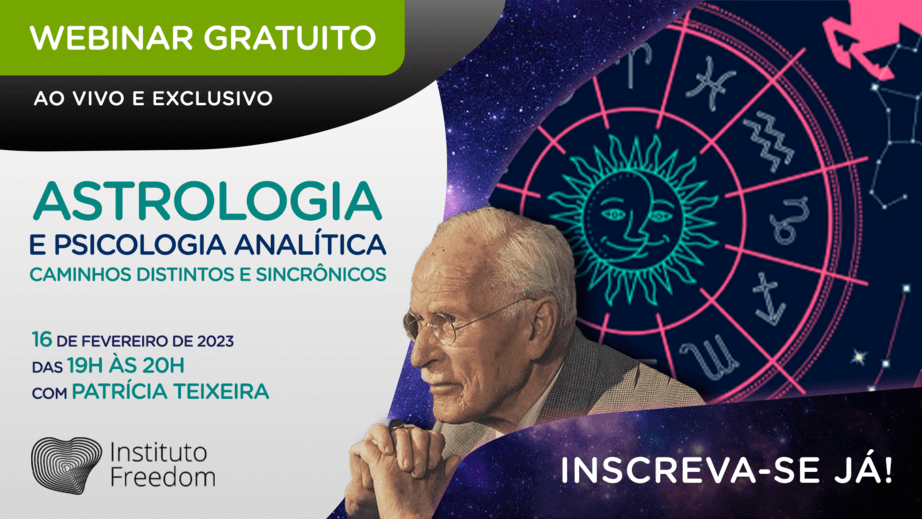 WEBINAR GRATUITO

AO VIVO E EXCLUSIVO

ASTROLOGIA
E PSICOLOGIA ANALÍTICA
CAMINHOS DISTINTOS E SINCRÔNICOS

16 DE FEVEREIRO DE 2023
DAS 19H ÀS 20H
COM PATRÍCIA TEIXEIRA

Instituto Freedom

INSCREVA-SE JÁ!